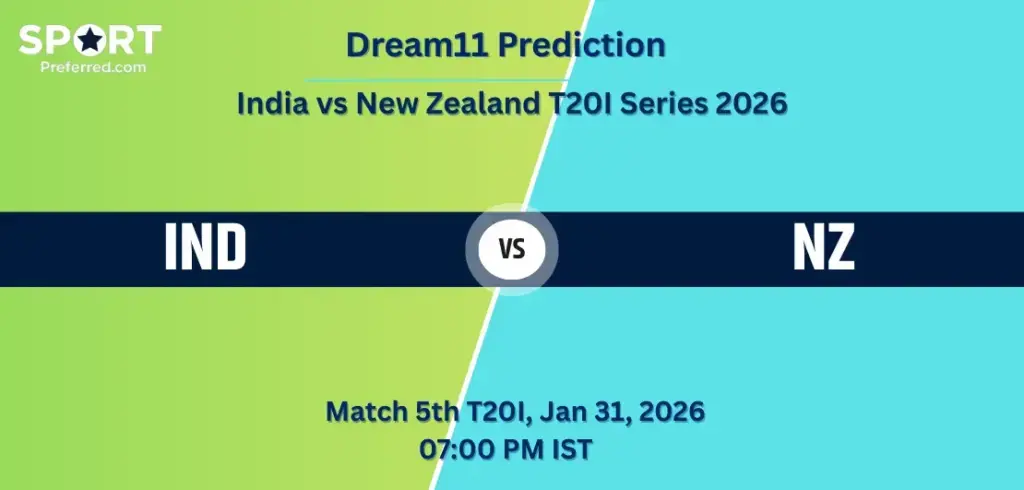 SPORT
Preferred.com

Dream11 Prediction

India vs New Zealand T20I Series 2026

IND

VS

NZ

Match 5th T20I, Jan 31, 2026
07:00 PM IST